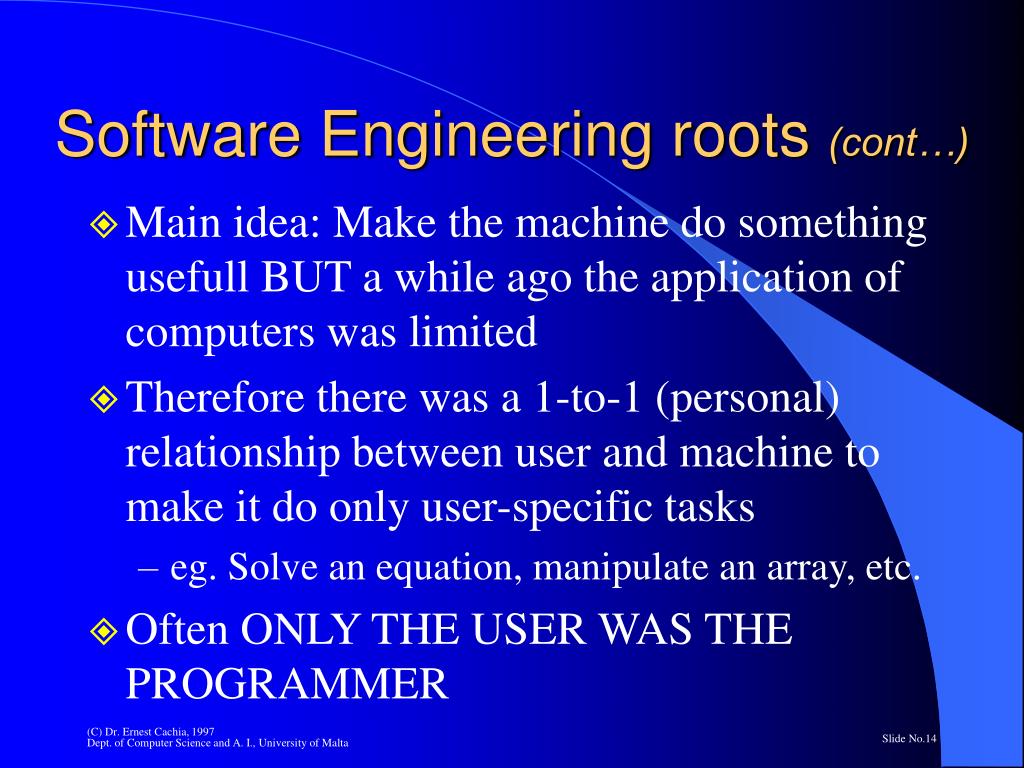 Software Engineering roots (cont…)

Main idea: Make the machine do something usefull BUT a while ago the application of computers was limited

Therefore there was a 1-to-1 (personal) relationship between user and machine to make it do only user-specific tasks

– eg. Solve an equation, manipulate an array, etc.

Often ONLY THE USER WAS THE PROGRAMMER

(C) Dr. Ernest Cachia, 1997
Dept. of Computer Science and A. I., University of Malta

Slide No.14